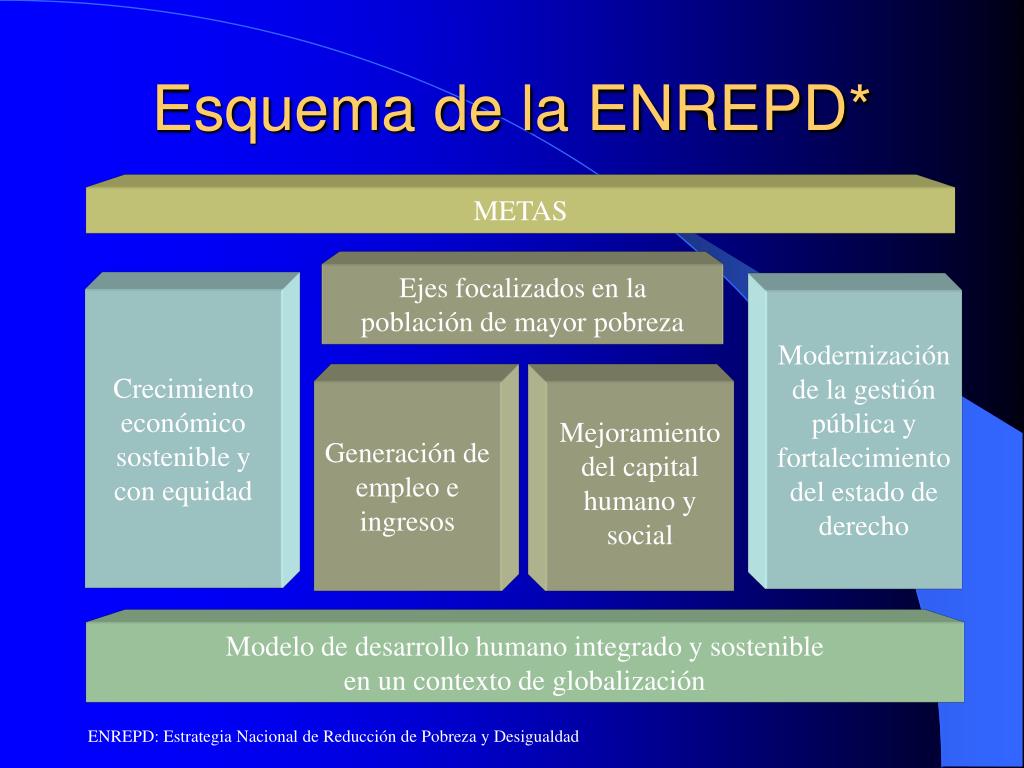 Esquema de la ENREPD*

METAS

Crecimiento económico sostenible y con equidad

Ejes focalizados en la población de mayor pobreza

Generación de empleo e ingresos

Mejoramiento del capital humano y social

Modernización de la gestión pública y fortalecimiento del estado de derecho

Modelo de desarrollo humano integrado y sostenible en un contexto de globalización

ENREPD: Estrategia Nacional de Reducción de Pobreza y Desigualdad